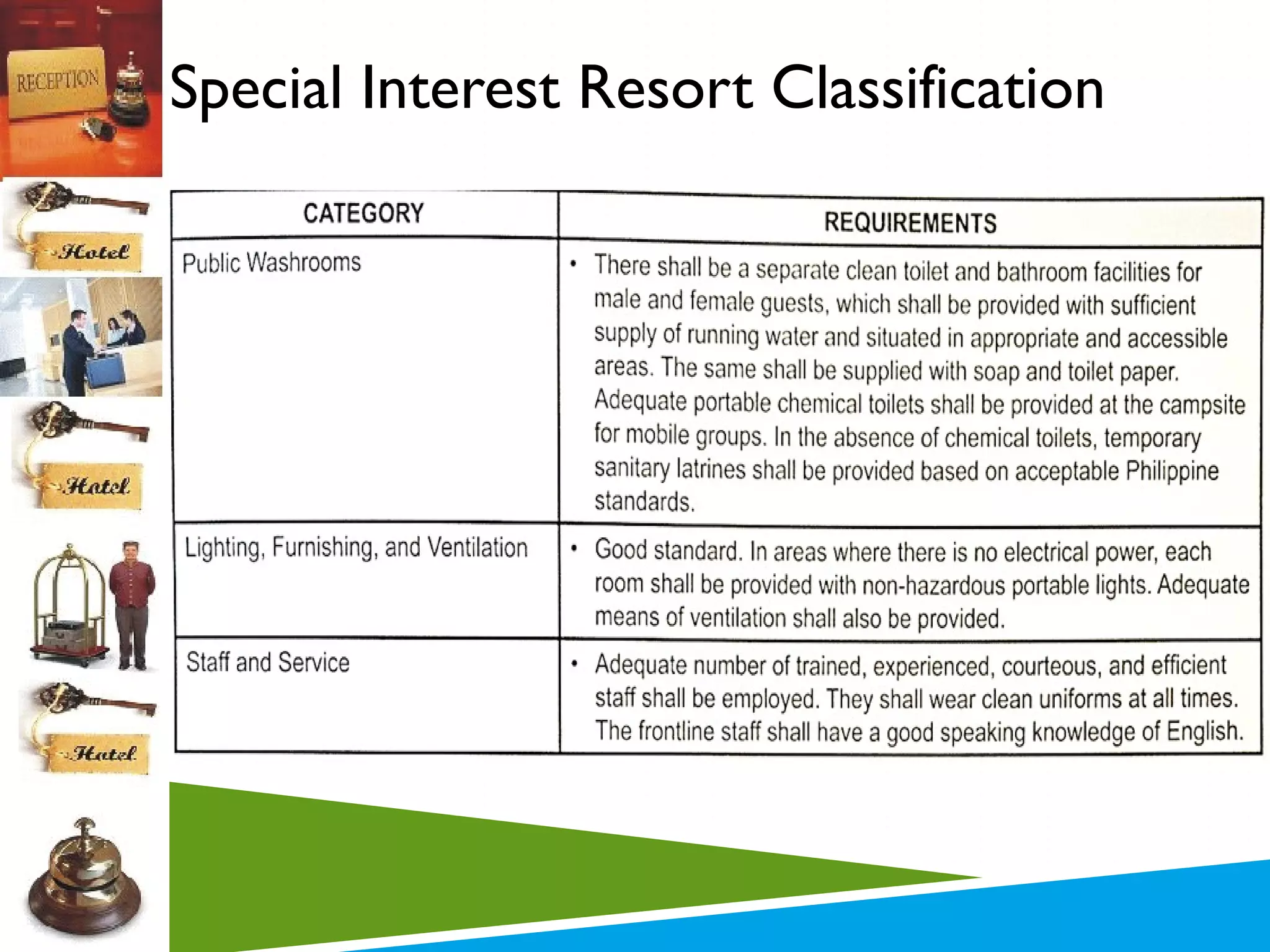 RECEPTION

Special Interest Resort Classification

Hotel

Hotel

Hotel

| CATEGORY | REQUIREMENTS |
|---|---|
| Public Washrooms | • There shall be a separate clean toilet and bathroom facilities for male and female guests, which shall be provided with sufficient supply of running water and situated in appropriate and accessible areas. The same shall be supplied with soap and toilet paper. Adequate portable chemical toilets shall be provided at the campsite for mobile groups. In the absence of chemical toilets, temporary sanitary latrines shall be provided based on acceptable Philippine standards. |
| Lighting, Furnishing, and Ventilation | • Good standard. In areas where there is no electrical power, each room shall be provided with non-hazardous portable lights. Adequate means of ventilation shall also be provided. |
| Staff and Service | • Adequate number of trained, experienced, courteous, and efficient staff shall be employed. They shall wear clean uniforms at all times. The frontline staff shall have a good speaking knowledge of English. |